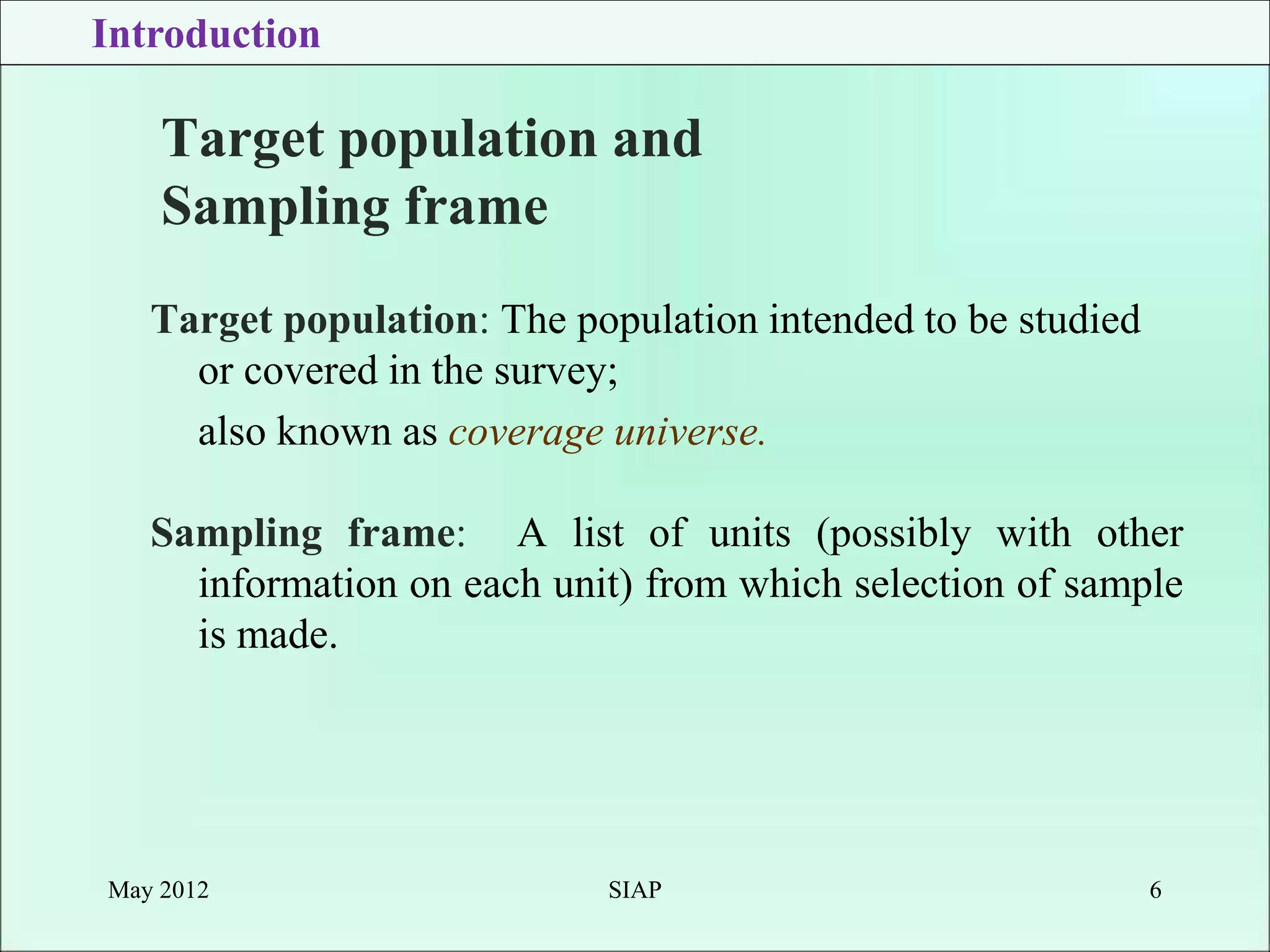 Introduction

Target population and Sampling frame

Target population: The population intended to be studied or covered in the survey;

also known as coverage universe.

Sampling frame: A list of units (possibly with other information on each unit) from which selection of sample is made.

May 2012

SIAP

6